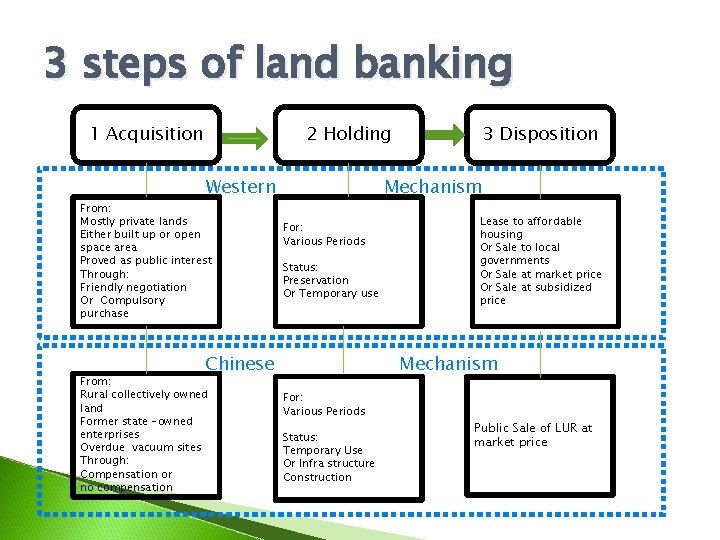 3 steps of land banking

1 Acquisition

2 Holding

3 Disposition

Western Mechanism

From:
Mostly private lands
Either built up or open space area
Proved as public interest
Through:
Friendly negotiation
Or Compulsory purchase

For:
Various Periods

Status:
Preservation
Or Temporary use

Lease to affordable housing
Or Sale to local governments
Or Sale at market price
Or Sale at subsidized price

Chinese Mechanism

From:
Rural collectively owned land
Former state -owned enterprises
Overdue vacuum sites
Through:
Compensation or no compensation

For:
Various Periods

Status:
Temporary Use
Or Infra structure Construction

Public Sale of LUR at market price